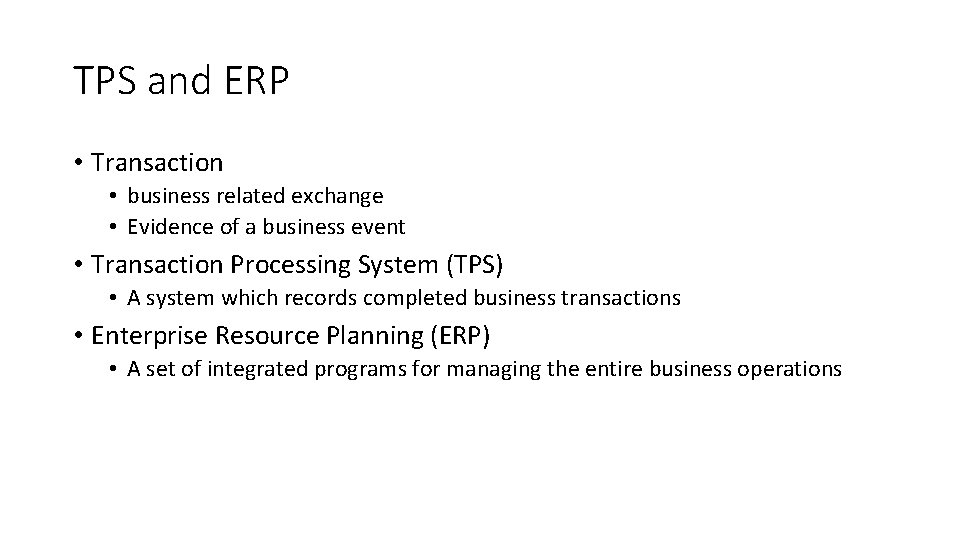 TPS and ERP

• Transaction
  • business related exchange
  • Evidence of a business event
• Transaction Processing System (TPS)
  • A system which records completed business transactions
• Enterprise Resource Planning (ERP)
  • A set of integrated programs for managing the entire business operations